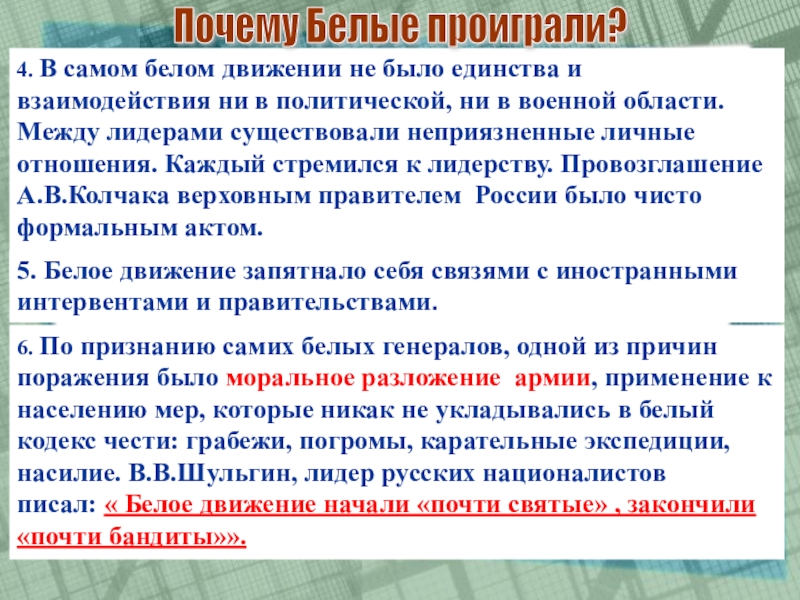 Почему Белые проиграли?

4. В самом белом движении не было единства и взаимодействия ни в политической, ни в военной области. Между лидерами существовали неприязненные личные отношения. Каждый стремился к лидерству. Провозглашение А.В.Колчака верховным правителем России было чисто формальным актом.

5. Белое движение запятнало себя связями с иностранными интервентами и правительствами.

6. По признанию самих белых генералов, одной из причин поражения было моральное разложение армии, применение к населению мер, которые никак не укладывались в белый кодекс чести: грабежи, погромы, карательные экспедиции, насилие. В.В.Шульгин, лидер русских националистов писал: « Белое движение начали «почти святые» , закончили «почти бандиты»».